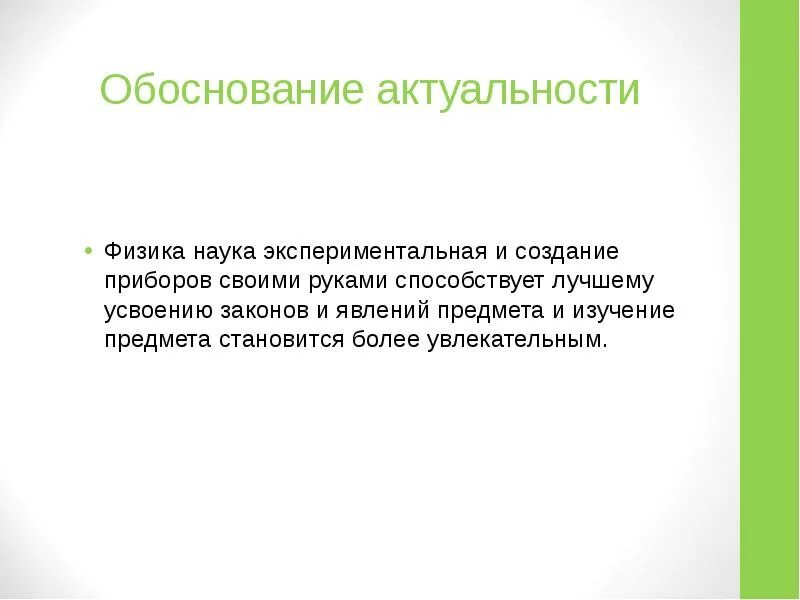 Обоснование актуальности

• Физика наука экспериментальная и создание приборов своими руками способствует лучшему усвоению законов и явлений предмета и изучение предмета становится более увлекательным.